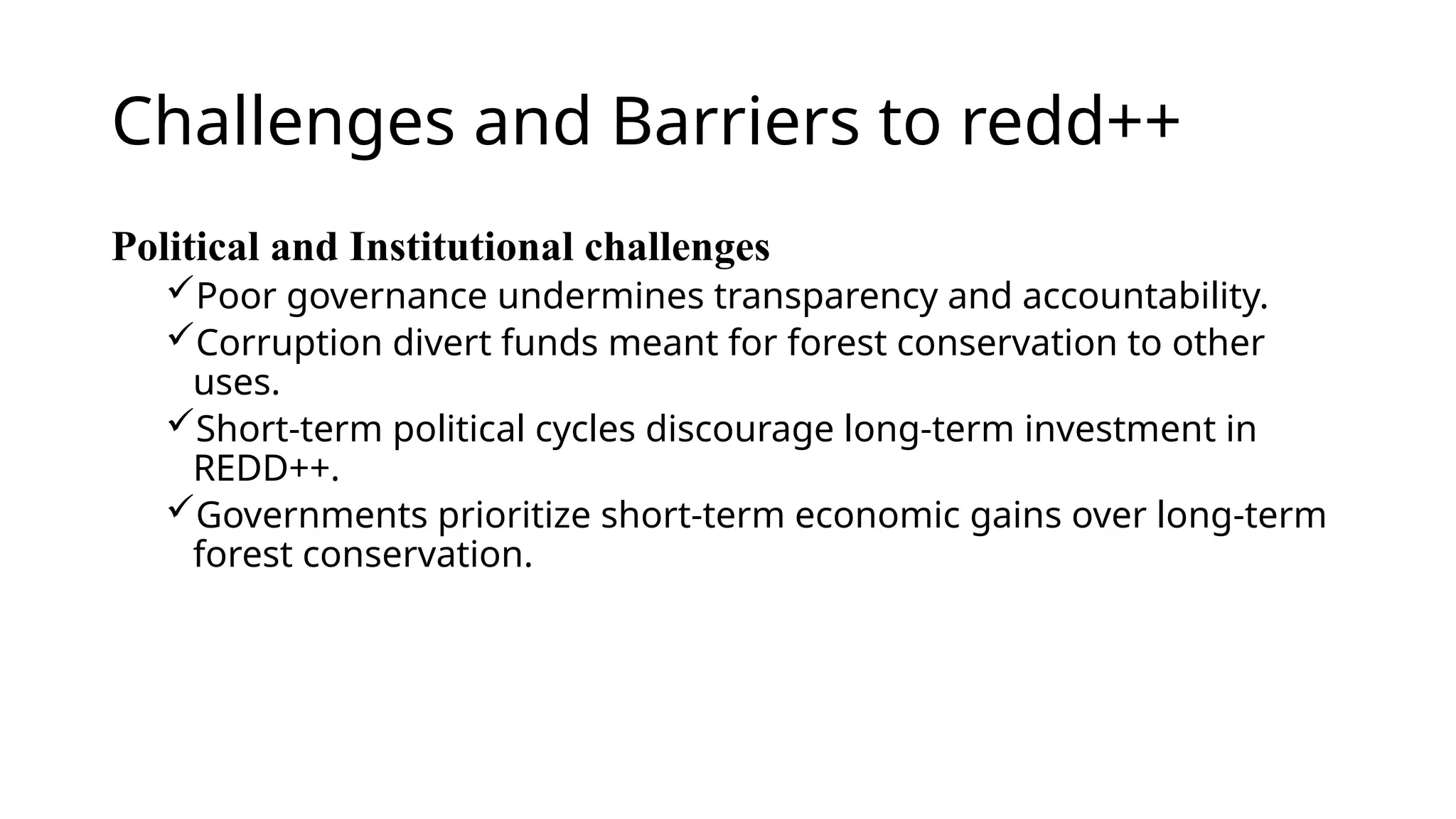 Challenges and Barriers to redd++

Political and Institutional challenges

✓Poor governance undermines transparency and accountability.

✓Corruption divert funds meant for forest conservation to other uses.

✓Short-term political cycles discourage long-term investment in REDD++.

✓Governments prioritize short-term economic gains over long-term forest conservation.